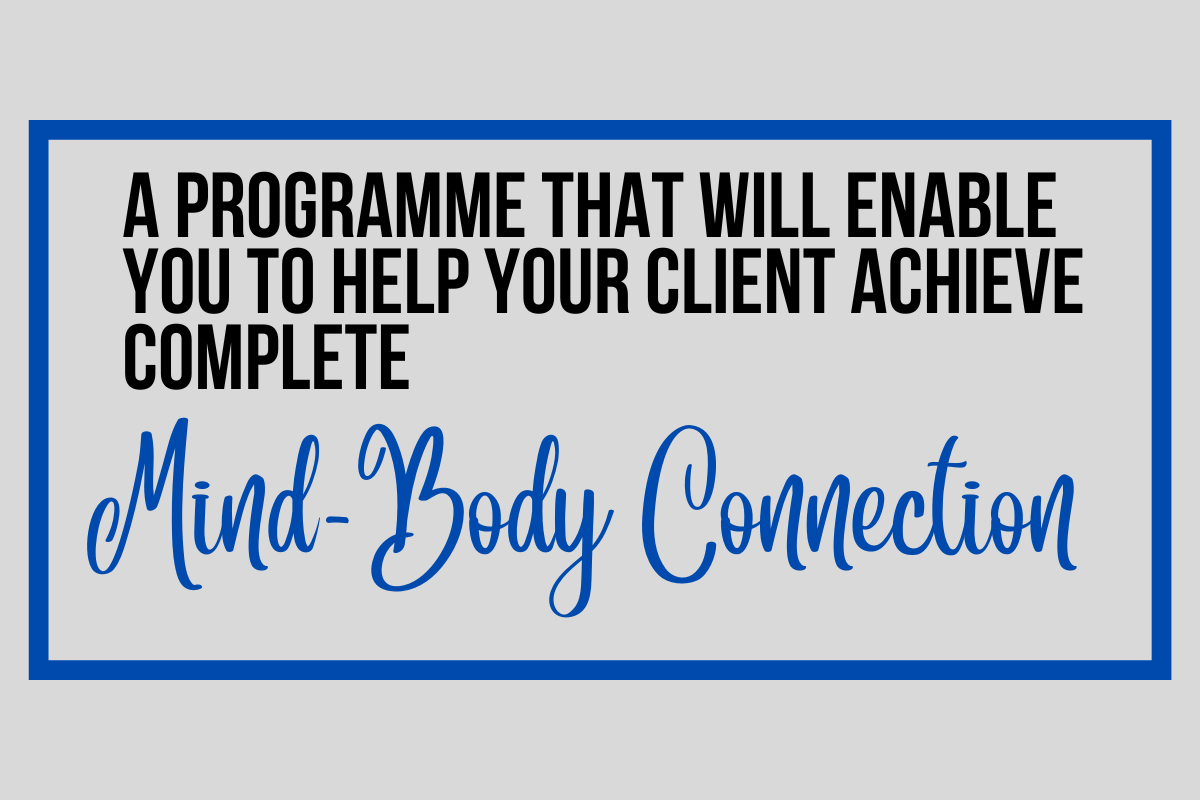 A PROGRAMME THAT WILL ENABLE YOU TO HELP YOUR CLIENT ACHIEVE COMPLETE

Mind-Body Connection